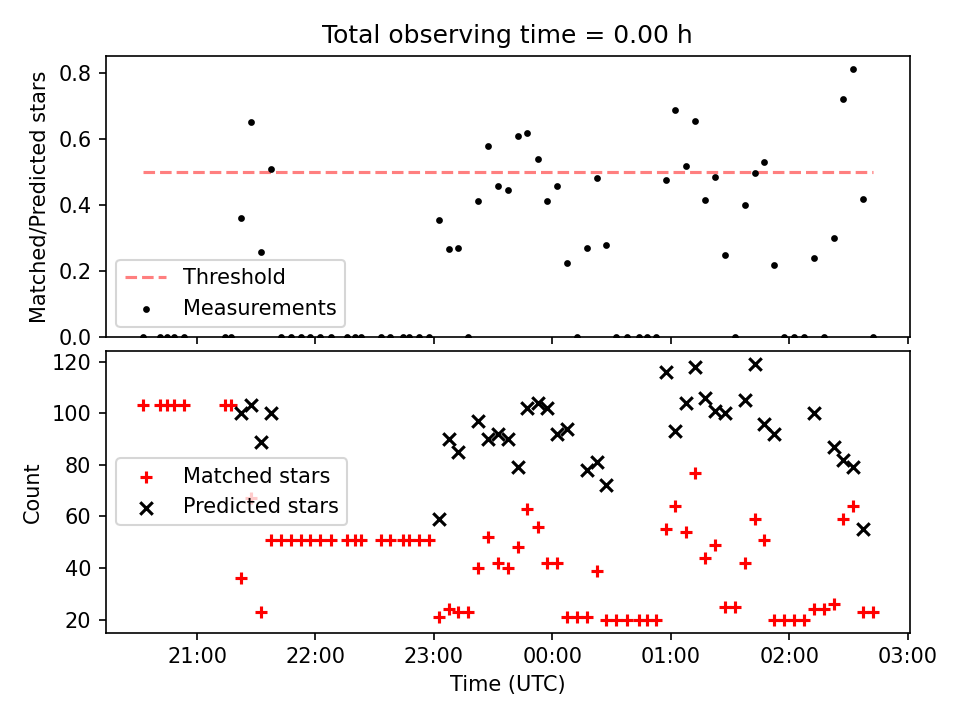 Total observing time = 0.00 h

Matched/Predicted stars

0.8
0.6
0.4
0.2
0.0

Threshold
Measurements

Count

120
100
80
60
40
20

Matched stars
Predicted stars

21:00
22:00
23:00
00:00
01:00
02:00
03:00

Time (UTC)